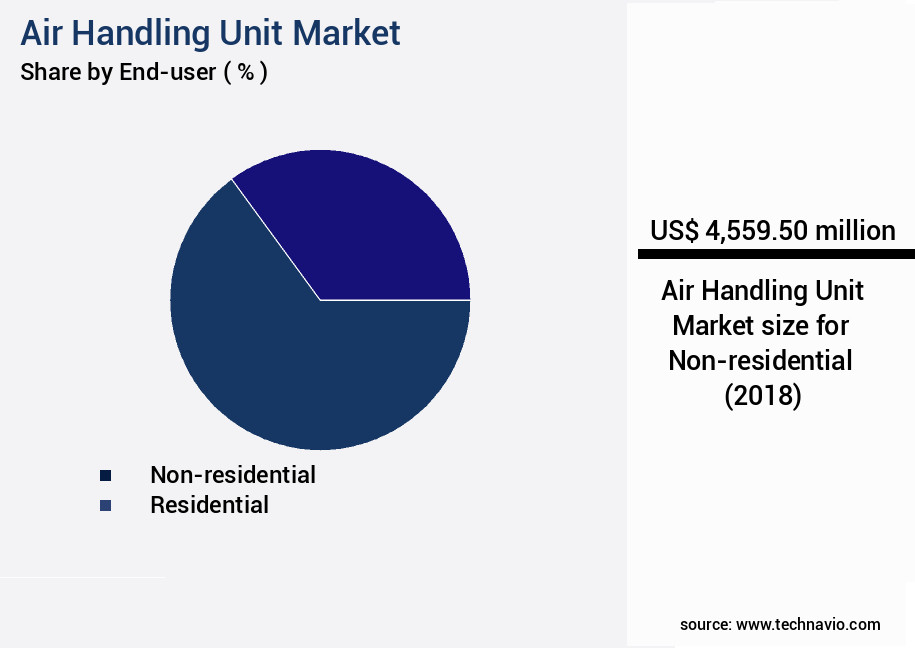 Air Handling Unit Market
Share by End-user ( % )

Non-residential
Residential

US$ 4,559.50 million

Air Handling Unit Market size for Non-residential (2018)

source: www.technavio.com